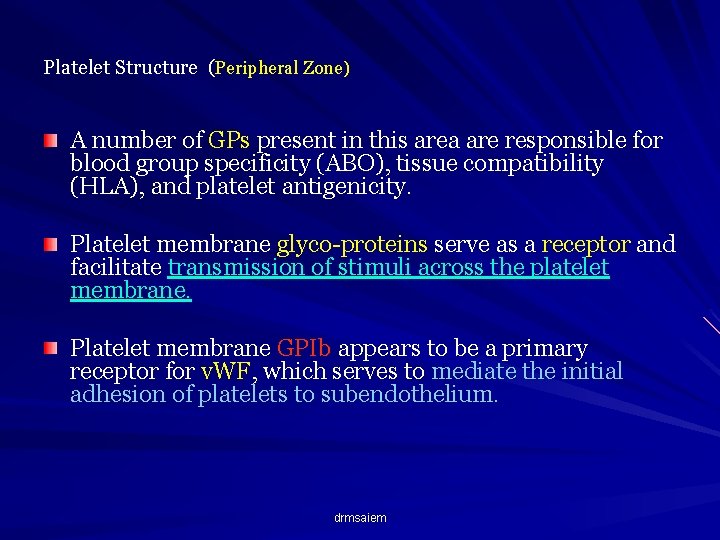 Platelet Structure (Peripheral Zone)

A number of GPs present in this area are responsible for blood group specificity (ABO), tissue compatibility (HLA), and platelet antigenicity.

Platelet membrane glyco-proteins serve as a receptor and facilitate transmission of stimuli across the platelet membrane.

Platelet membrane GPIb appears to be a primary receptor for vWF, which serves to mediate the initial adhesion of platelets to subendothelium.

drmsaiem